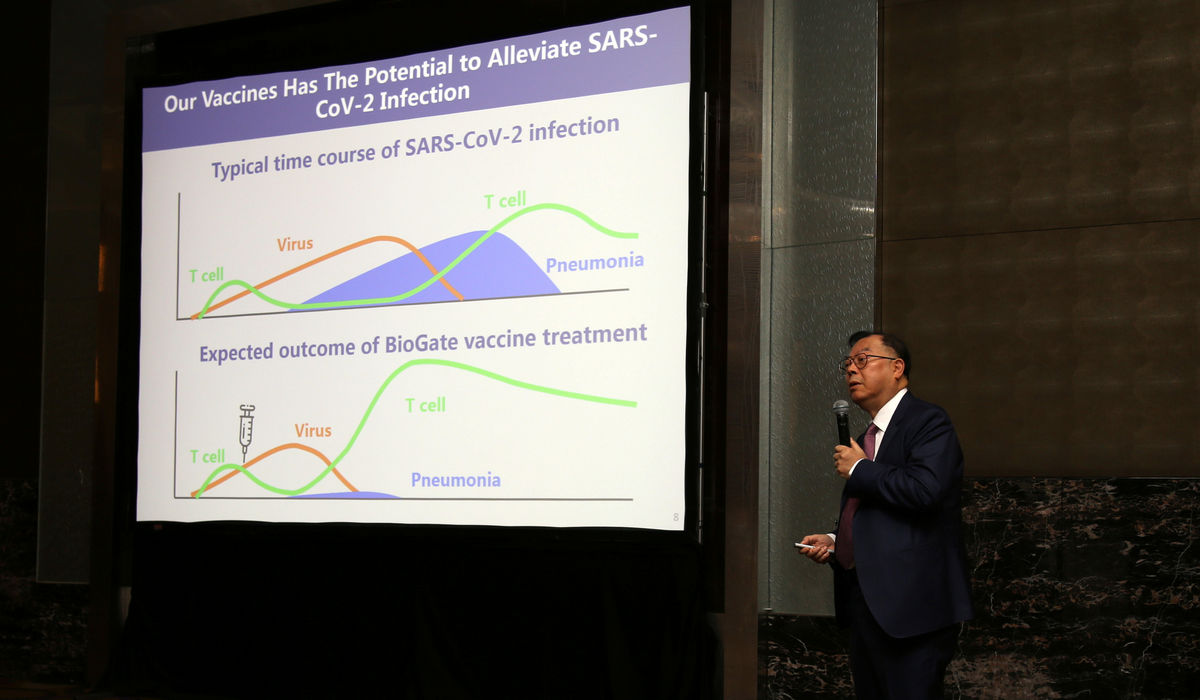 Our Vaccines Has The Potential to Alleviate SARS-CoV-2 Infection

Typical time course of SARS-CoV-2 infection

T cell

Virus

T cell

Pneumonia

Expected outcome of BioGate vaccine treatment

T cell

Virus

T cell

Pneumonia

8